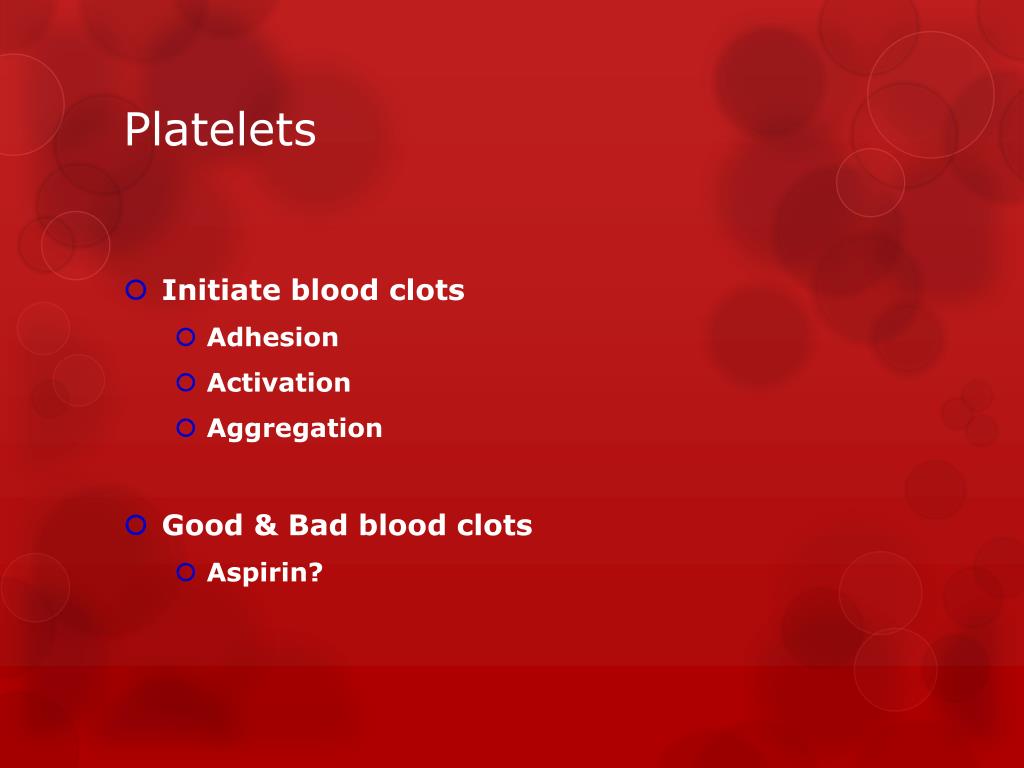 Platelets

Initiate blood clots
Adhesion
Activation
Aggregation

Good & Bad blood clots
Aspirin?